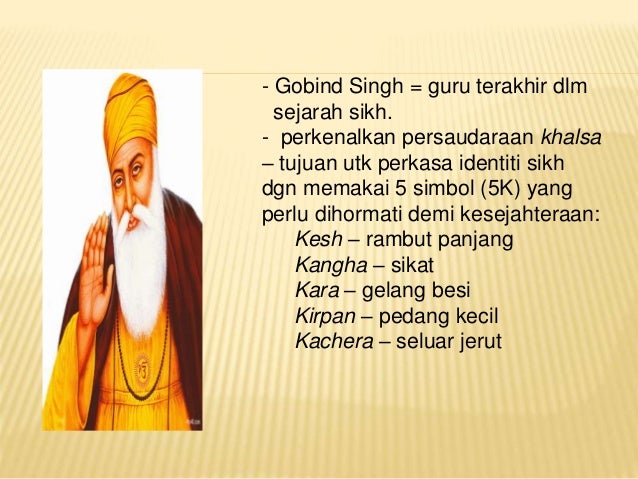 - Gobind Singh = guru terakhir dlm sejarah sikh.
- perkenalkan persaudaraan khalsa – tujuan utk perkasa identiti sikh dgn memakai 5 simbol (5K) yang perlu dihormati demi kesejahteraan:
Kesh – rambut panjang
Kangha – sikat
Kara – gelang besi
Kirpan – pedang kecil
Kachera – seluar jerut